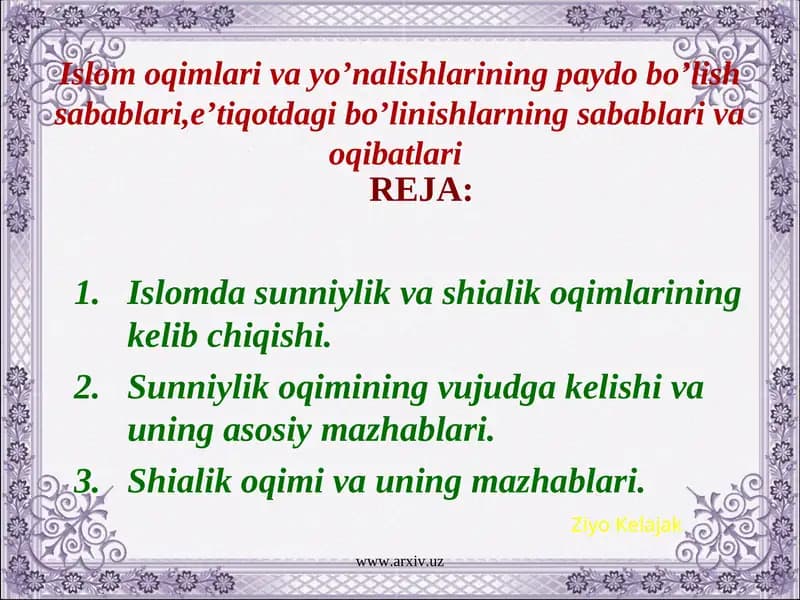 Islom oqimlari va yo’nalishlarining paydo bo’lish sabablari,e’tiqotdagi bo’linishlarning sabablari va oqibatlari

REJA:

1. Islomda sunniylik va shialik oqimlarining kelib chiqishi.
2. Sunniylik oqimining vujudga kelishi va uning asosiy mazhablari.
3. Shialik oqimi va uning mazhablari.

Ziyo Kelajak

www.arxiv.uz